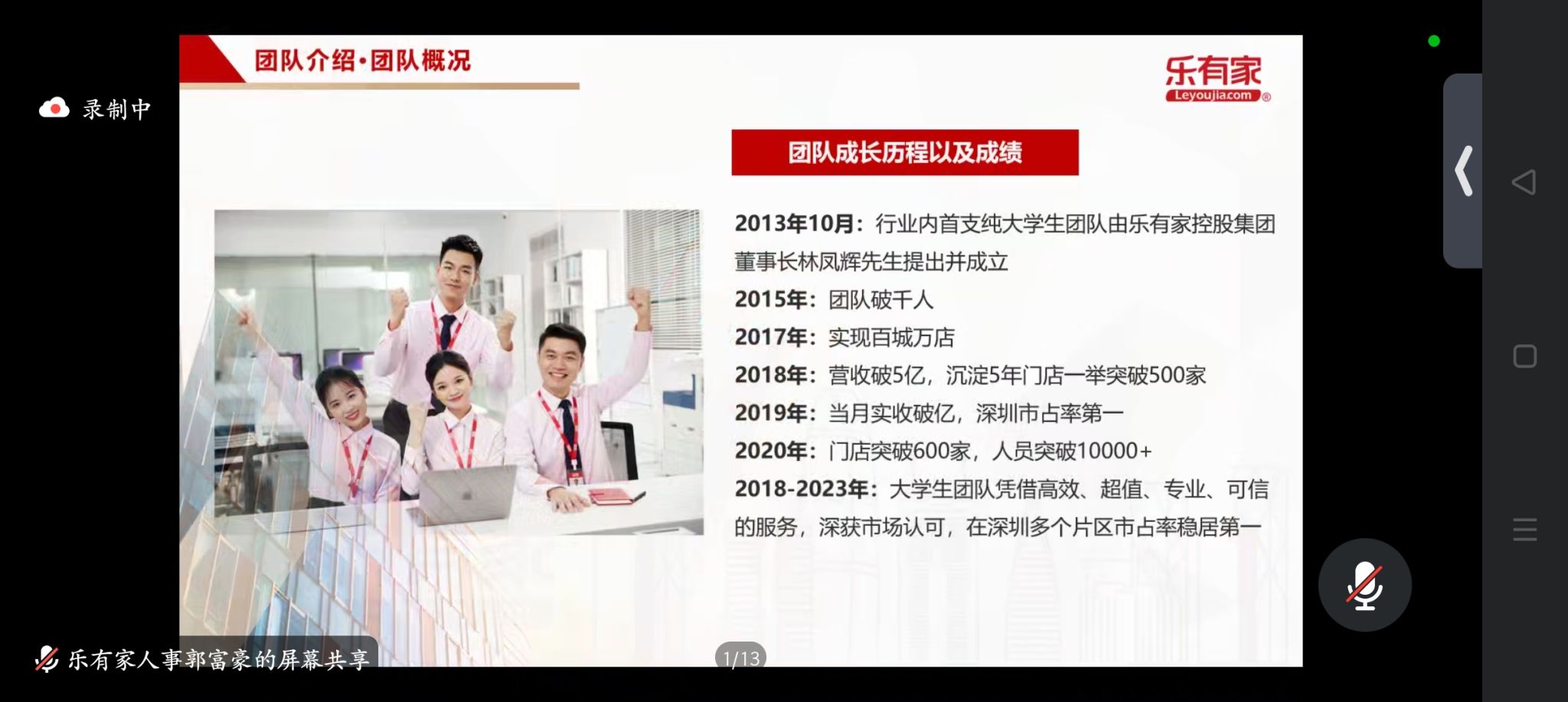 录制中

团队介绍·团队概况

乐有家
Leyoujia.com

团队成长历程以及成绩

2013年10月：行业内首支纯大学生团队由乐有家控股集团董事长林凤辉先生提出并成立
2015年：团队破千人
2017年：实现百城万店
2018年：营收破5亿，沉淀5年门店一举突破500家
2019年：当月实收破亿，深圳市占率第一
2020年：门店突破600家，人员突破10000+
2018-2023年：大学生团队凭借高效、超值、专业、可信的服务，深获市场认可，在深圳多个片区市占率稳居第一

乐有家人事郭富豪的屏幕共享

1/13